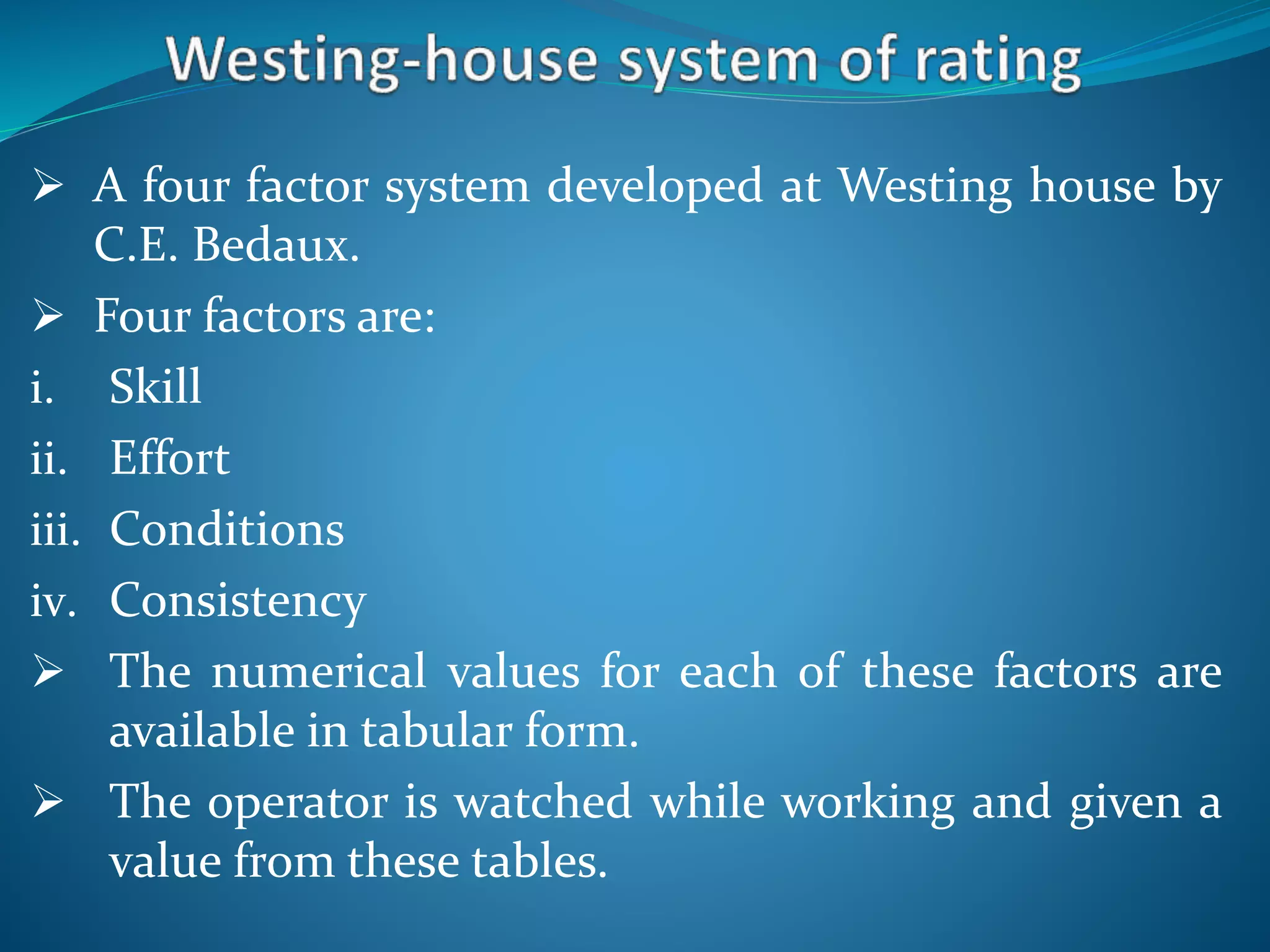 Westing-house system of rating

➢ A four factor system developed at Westing house by C.E. Bedaux.

➢ Four factors are:

i. Skill

ii. Effort

iii. Conditions

iv. Consistency

➢ The numerical values for each of these factors are available in tabular form.

➢ The operator is watched while working and given a value from these tables.